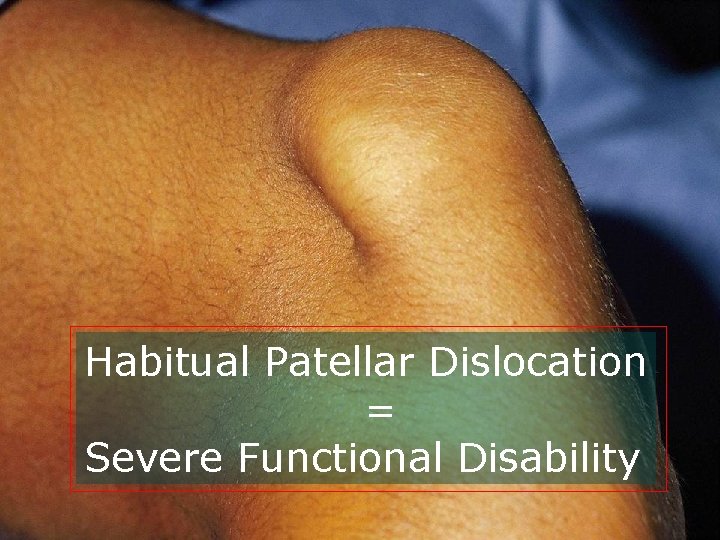 Habitual Patellar Dislocation
=
Severe Functional Disability